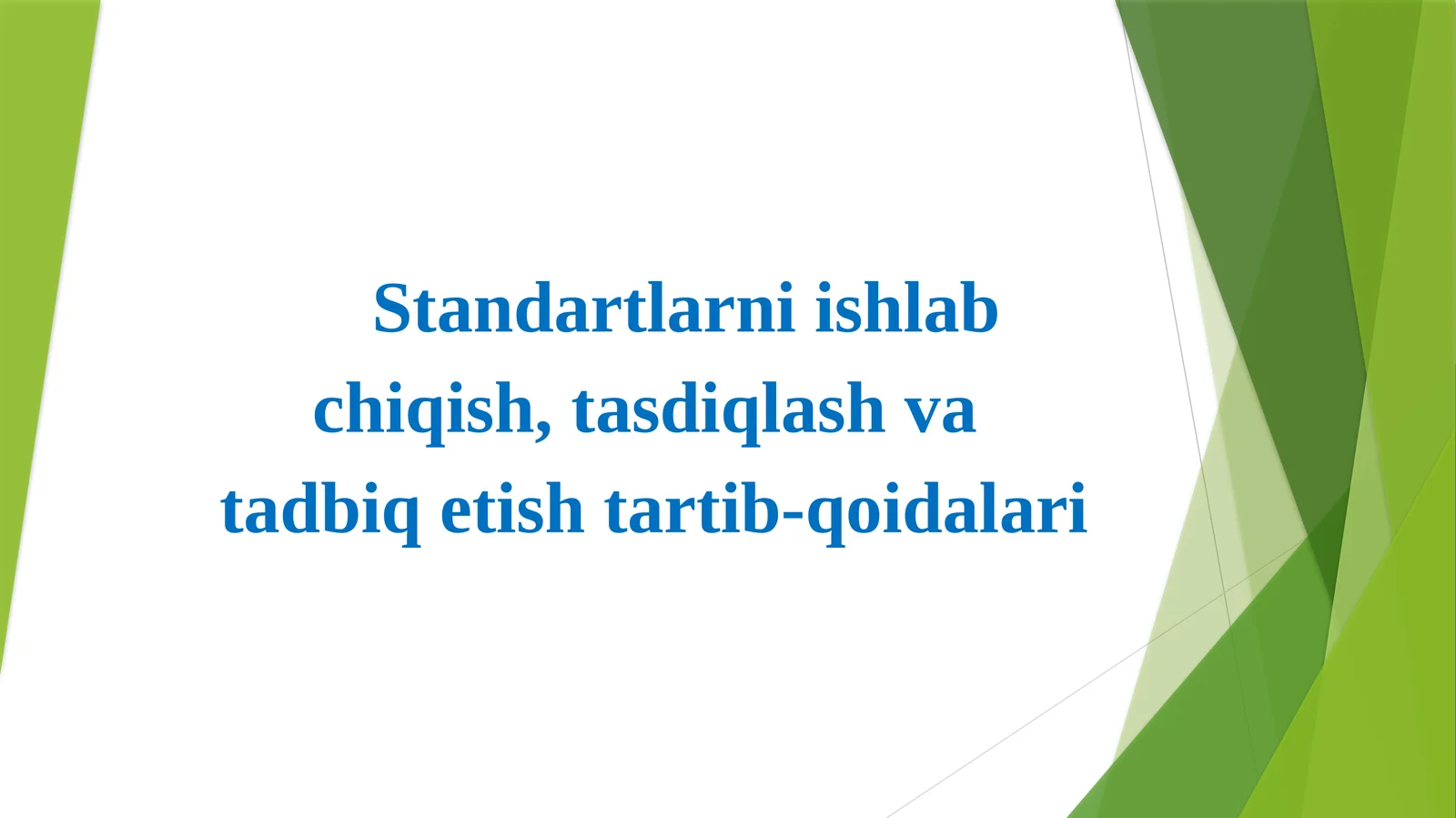 Standartlarni ishlab chiqish, tasdiqlash va tadbiq etish tartib-qoidalari